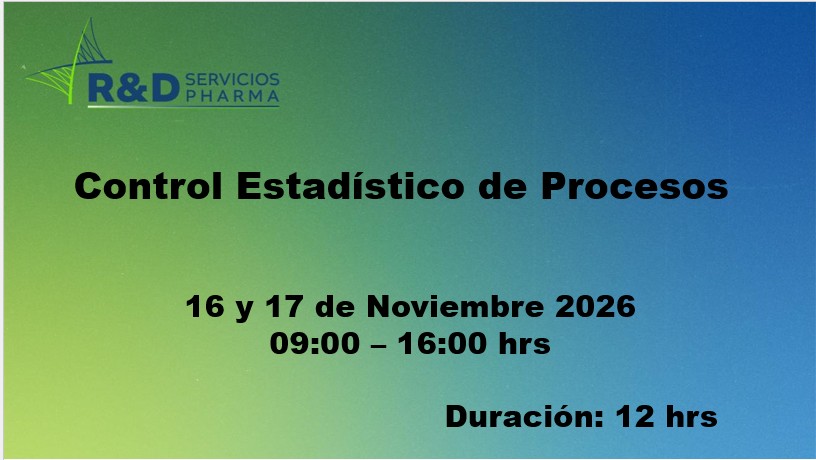 R&D SERVICIOS PHARMA

Control Estadístico de Procesos

16 y 17 de Noviembre 2026
09:00 – 16:00 hrs

Duración: 12 hrs